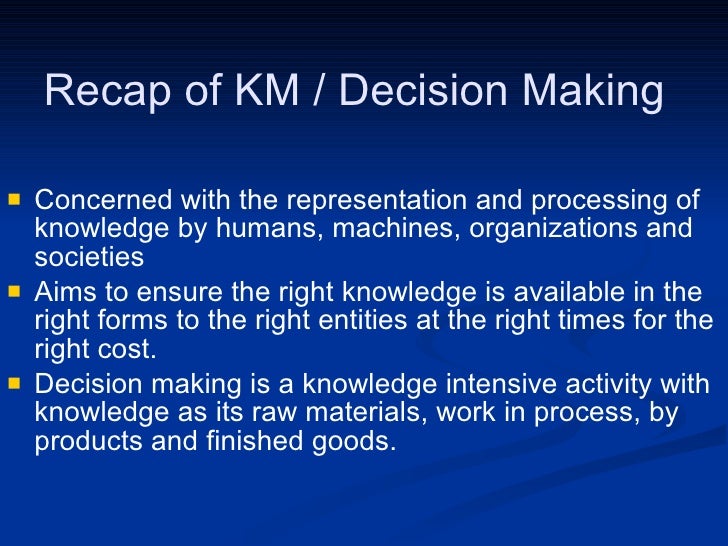 Recap of KM / Decision Making

- Concerned with the representation and processing of knowledge by humans, machines, organizations and societies
- Aims to ensure the right knowledge is available in the right forms to the right entities at the right times for the right cost.
- Decision making is a knowledge intensive activity with knowledge as its raw materials, work in process, by products and finished goods.